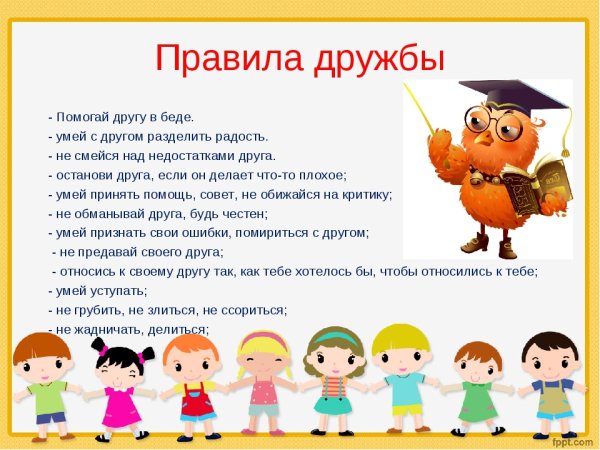 Правила дружбы

- Помогай другу в беде.
- умей с другом разделить радость.
- не смейся над недостатками друга.
- останови друга, если он делает что-то плохое;
- умей принять помощь, совет, не обижайся на критику;
- не обманывай друга, будь честен;
- умей признать свои ошибки, помириться с другом;
- не предавай своего друга;
- относись к своему другу так, как тебе хотелось бы, чтобы относились к тебе;
- умей уступать;
- не грубить, не злиться, не ссориться;
- не жадничать, делиться;

fppt.com